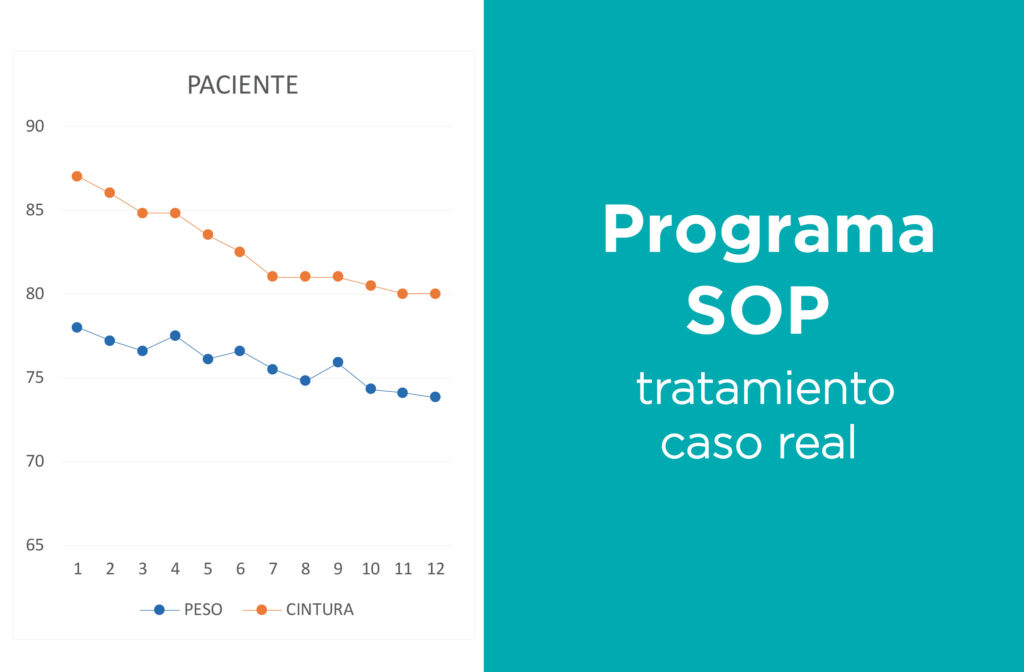 PACIENTE

90
85
80
75
70
65

1 2 3 4 5 6 7 8 9 10 11 12

PESO CINTURA

Programa SOP

tratamiento caso real